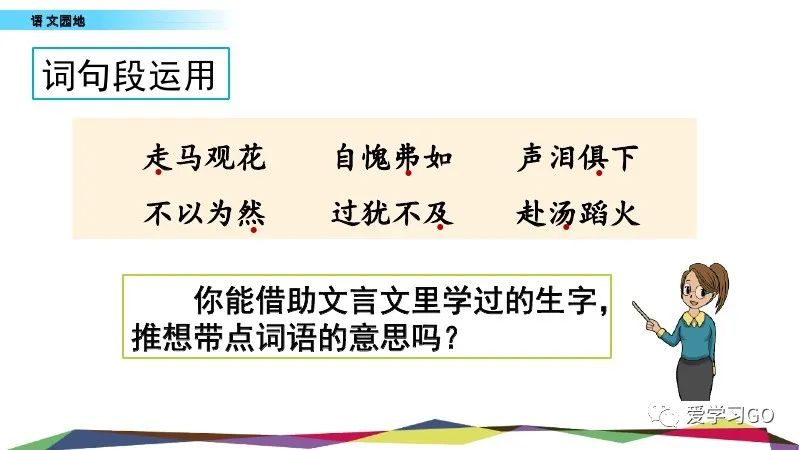 语文园地

词句段运用

走马观花　自愧弗如　声泪俱下
不以为然　过犹不及　赴汤蹈火

你能借助文言文里学过的生字，推想带点词语的意思吗？

爱学习GO